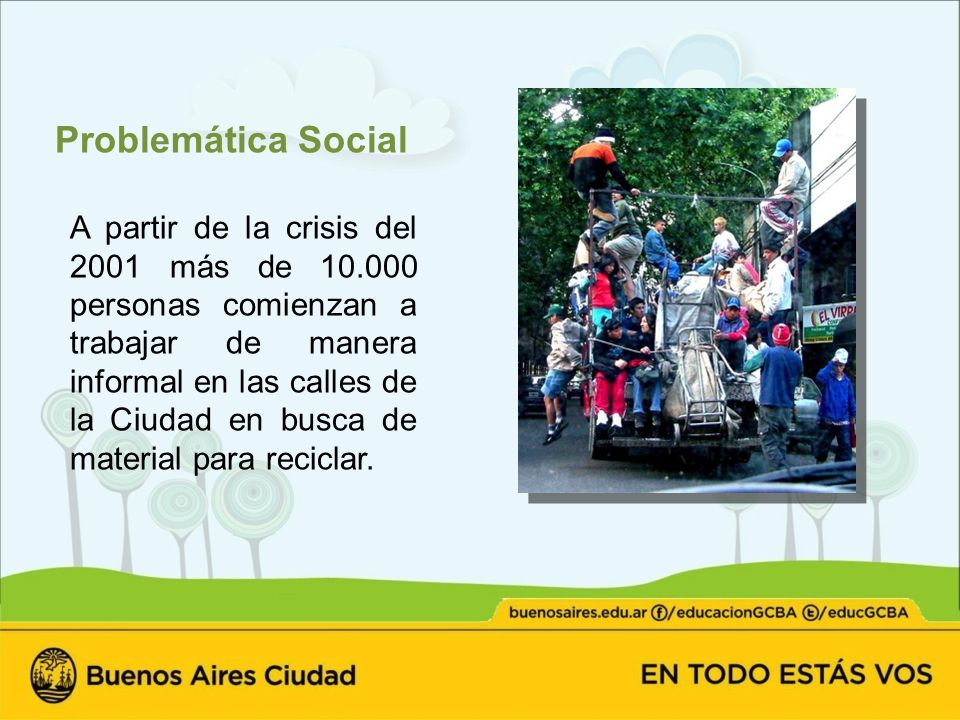 Problemática Social

A partir de la crisis del 2001 más de 10.000 personas comienzan a trabajar de manera informal en las calles de la Ciudad en busca de material para reciclar.

EL VIRR

buenosaires.edu.ar /educacionGCBA /educGCBA

Buenos Aires Ciudad

EN TODO ESTÁS VOS